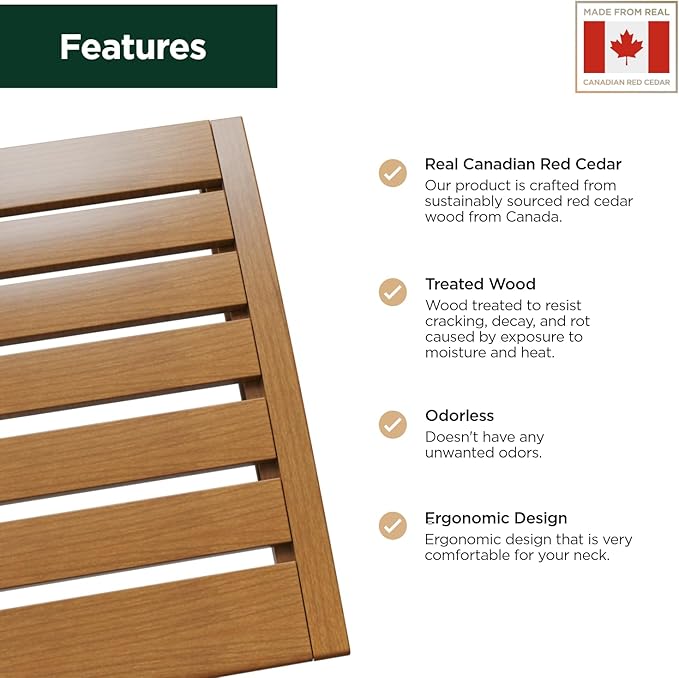 Features

MADE FROM REAL
CANADIAN RED CEDAR

Real Canadian Red Cedar
Our product is crafted from sustainably sourced red cedar wood from Canada.

Treated Wood
Wood treated to resist cracking, decay, and rot caused by exposure to moisture and heat.

Odorless
Doesn't have any unwanted odors.

Ergonomic Design
Ergonomic design that is very comfortable for your neck.